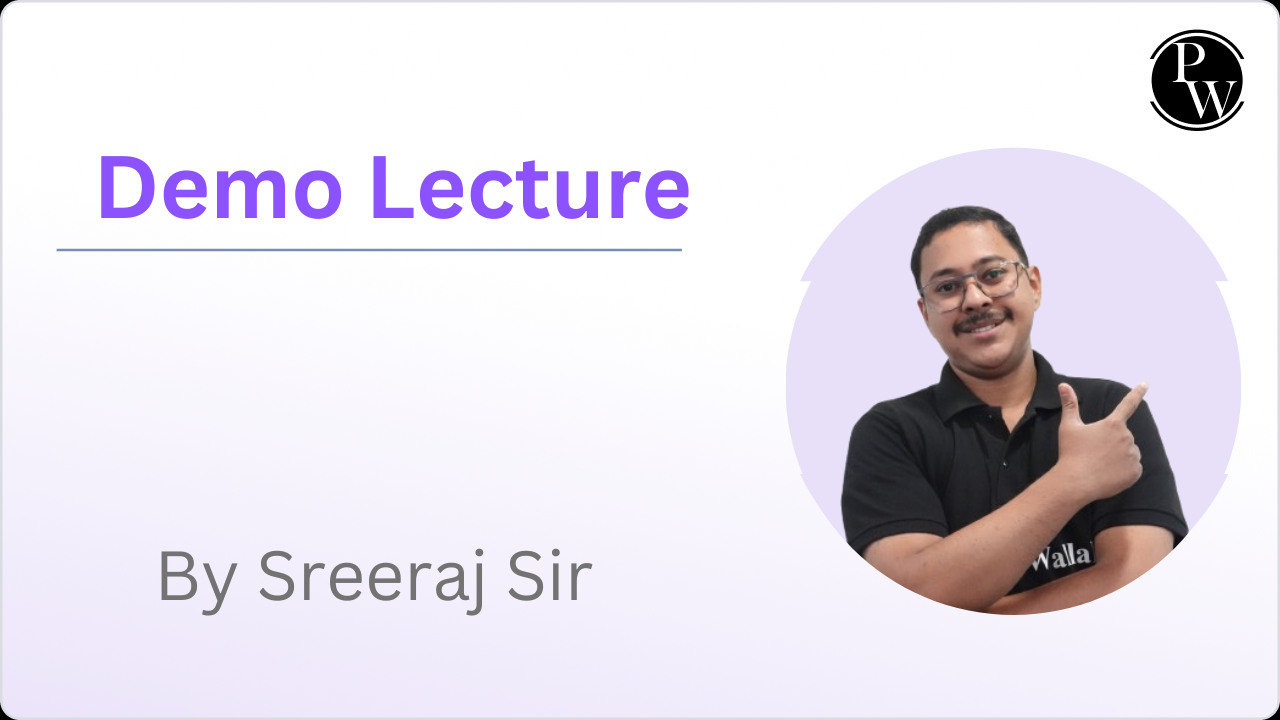 PW

Demo Lecture

By Sreeraj Sir

Walla